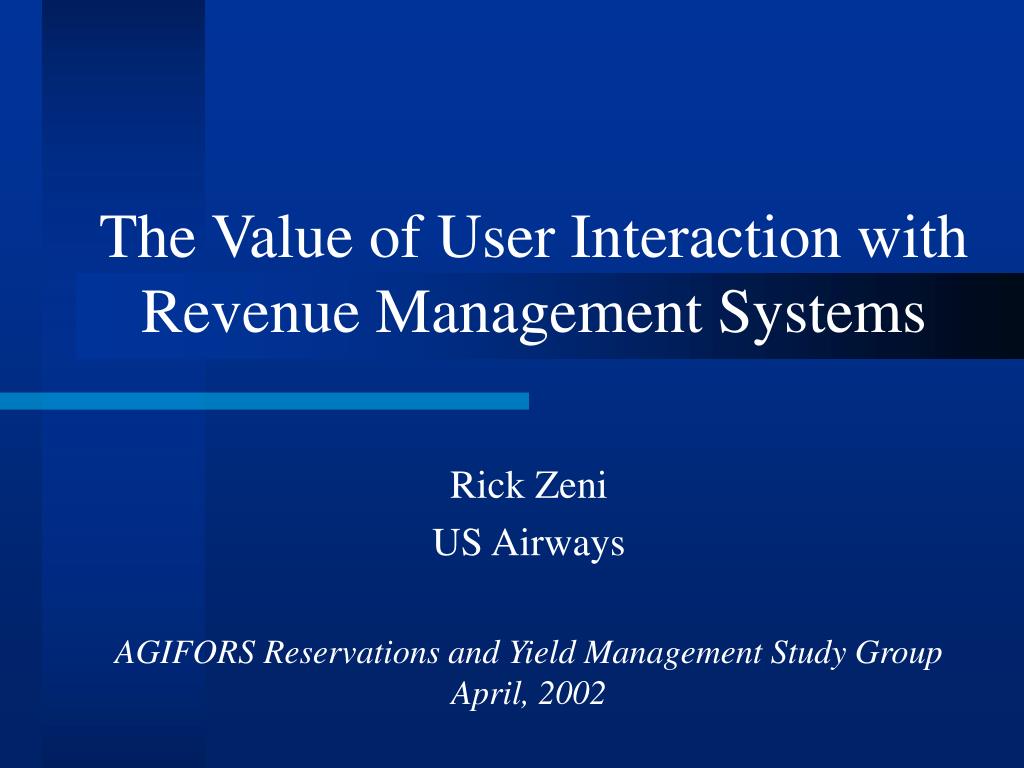 The Value of User Interaction with Revenue Management Systems

Rick Zeni
US Airways

AGIFORS Reservations and Yield Management Study Group
April, 2002